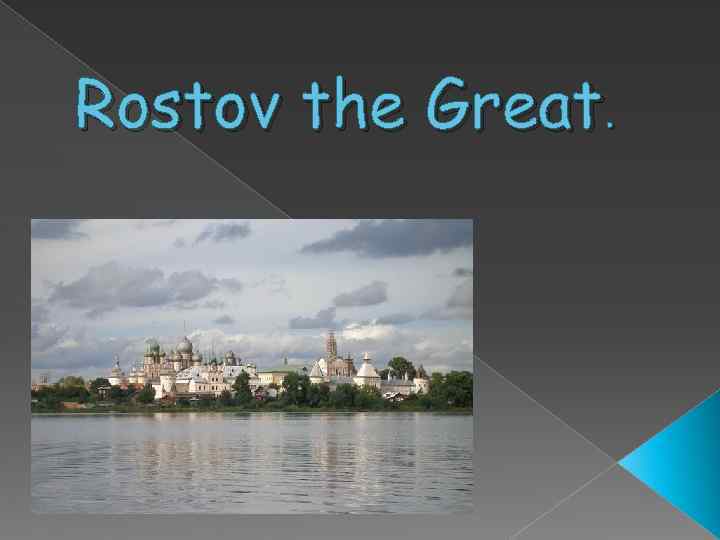 Rostov the Great.